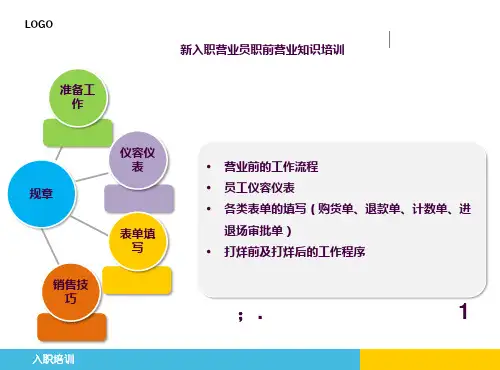 LOGO

新入职营业员职前营业知识培训

准备工作

仪容仪表

规章

表单填写

销售技巧

• 营业前的工作流程
• 员工仪容仪表
• 各类表单的填写（购货单、退款单、计数单、进退场审批单）
• 打烊前及打烊后的工作程序

; .

1

入职培训